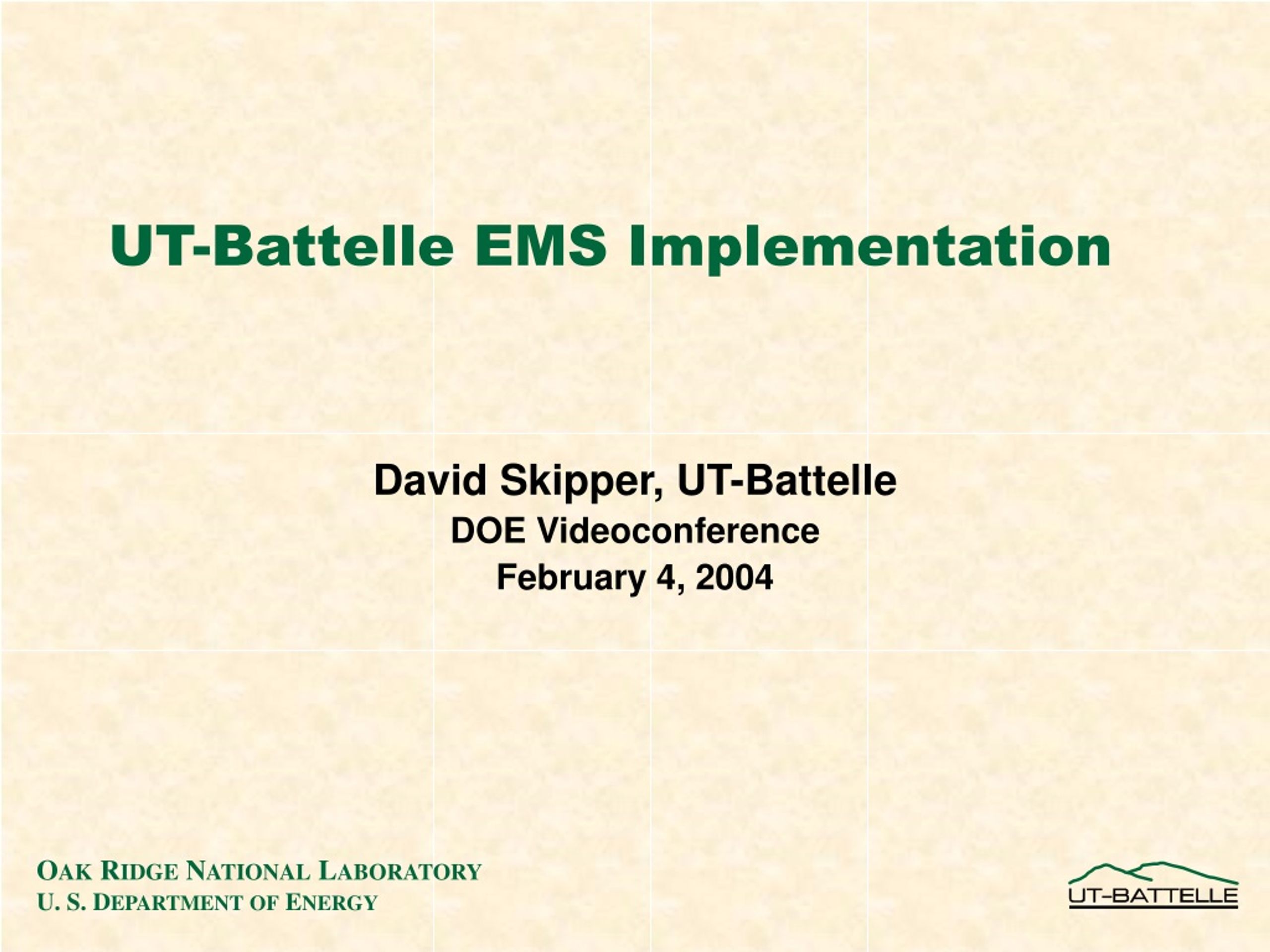 UT-Battelle EMS Implementation

David Skipper, UT-Battelle
DOE Videoconference
February 4, 2004

OAK RIDGE NATIONAL LABORATORY
U. S. DEPARTMENT OF ENERGY

UT-BATTELLE